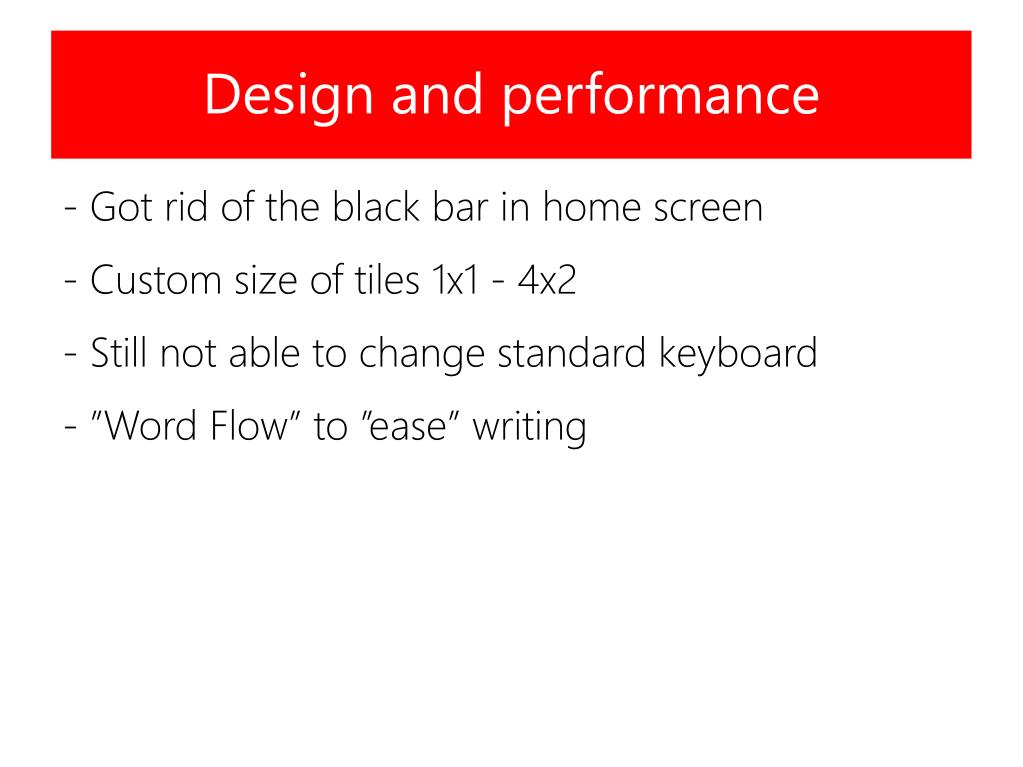 Design and performance

- Got rid of the black bar in home screen

- Custom size of tiles 1x1 - 4x2

- Still not able to change standard keyboard

- ”Word Flow” to ”ease” writing